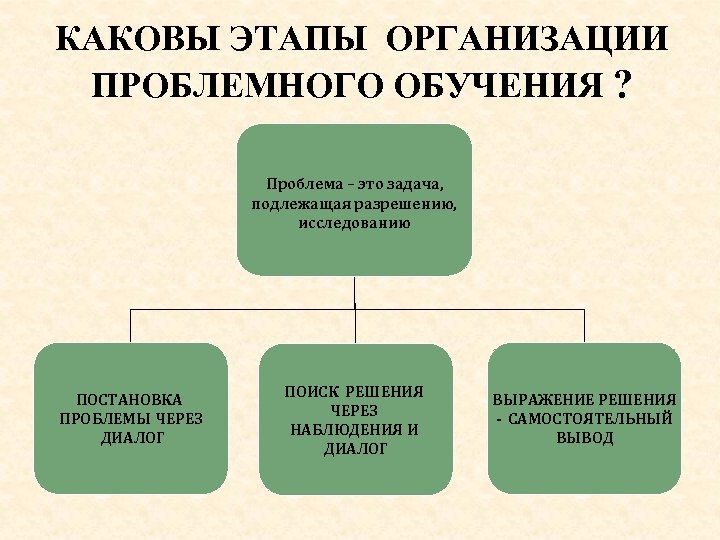 КАКОВЫ ЭТАПЫ ОРГАНИЗАЦИИ ПРОБЛЕМНОГО ОБУЧЕНИЯ ?

Проблема – это задача, подлежащая разрешению, исследованию

ПОСТАНОВКА ПРОБЛЕМЫ ЧЕРЕЗ ДИАЛОГ

ПОИСК РЕШЕНИЯ ЧЕРЕЗ НАБЛЮДЕНИЯ И ДИАЛОГ

ВЫРАЖЕНИЕ РЕШЕНИЯ - САМОСТОЯТЕЛЬНЫЙ ВЫВОД